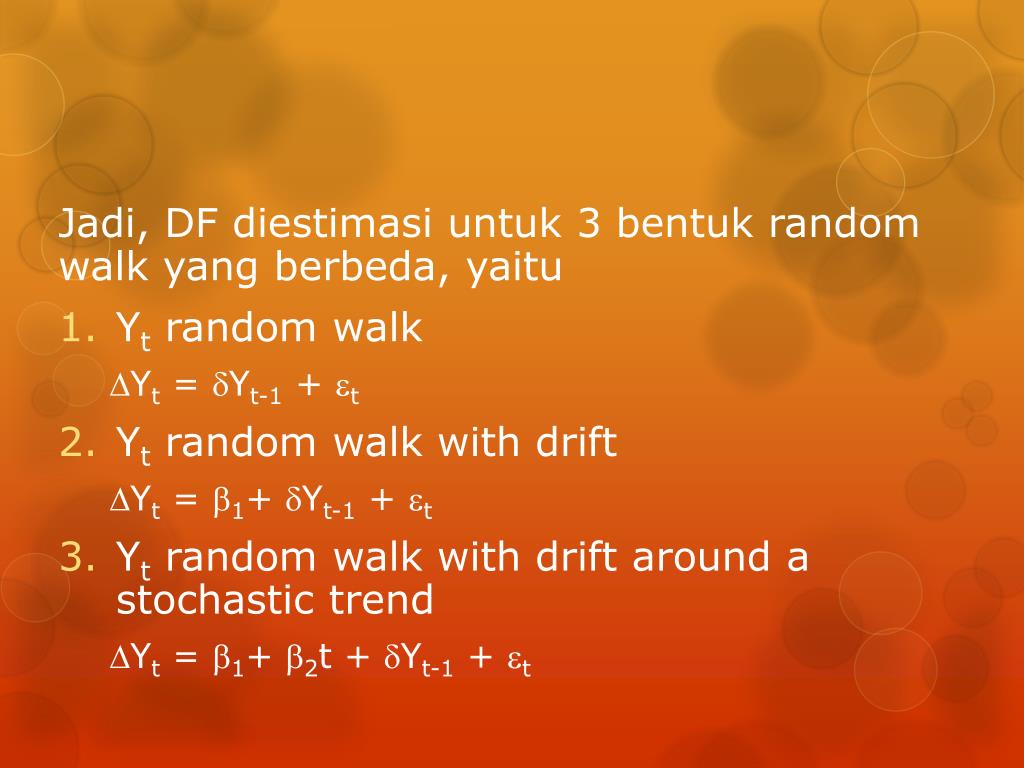 Jadi, DF diestimasi untuk 3 bentuk random walk yang berbeda, yaitu

1. $Y_t$ random walk

$\Delta Y_t = \delta Y_{t-1} + \varepsilon_t$

2. $Y_t$ random walk with drift

$\Delta Y_t = \beta_1 + \delta Y_{t-1} + \varepsilon_t$

3. $Y_t$ random walk with drift around a stochastic trend

$\Delta Y_t = \beta_1 + \beta_2 t + \delta Y_{t-1} + \varepsilon_t$